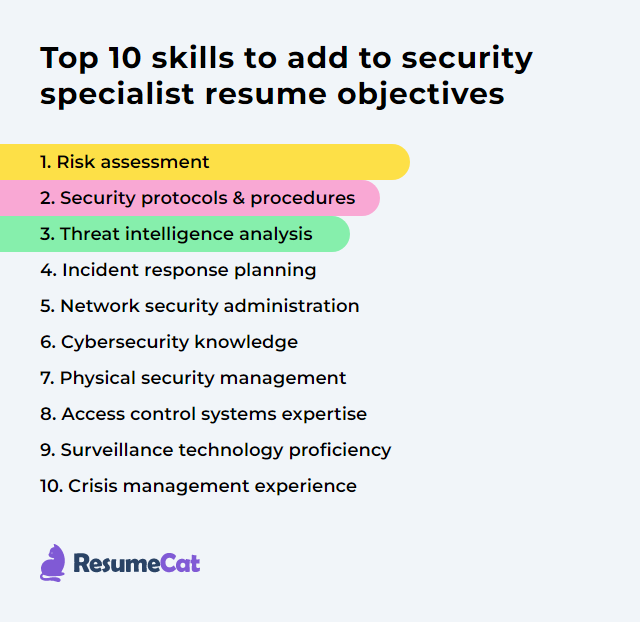 Top 10 skills to add to security specialist resume objectives

1. Risk assessment
2. Security protocols & procedures
3. Threat intelligence analysis
4. Incident response planning
5. Network security administration
6. Cybersecurity knowledge
7. Physical security management
8. Access control systems expertise
9. Surveillance technology proficiency
10. Crisis management experience

ResumeCat